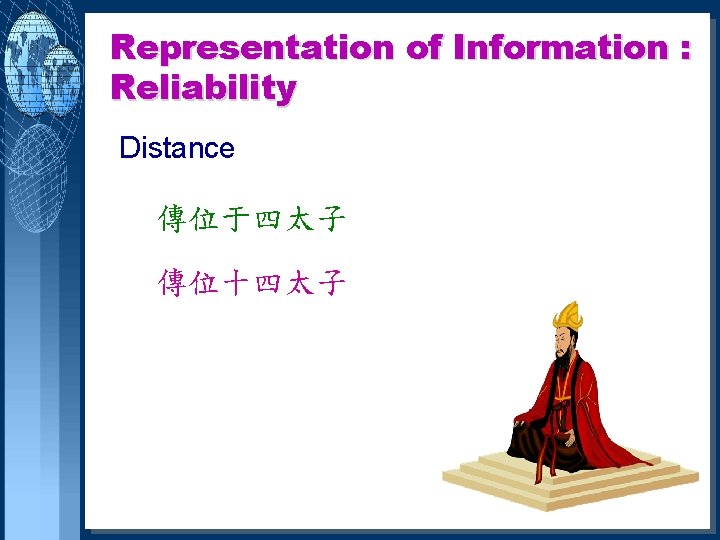 Representation of Information : Reliability

Distance

傳位于四太子

傳位十四太子